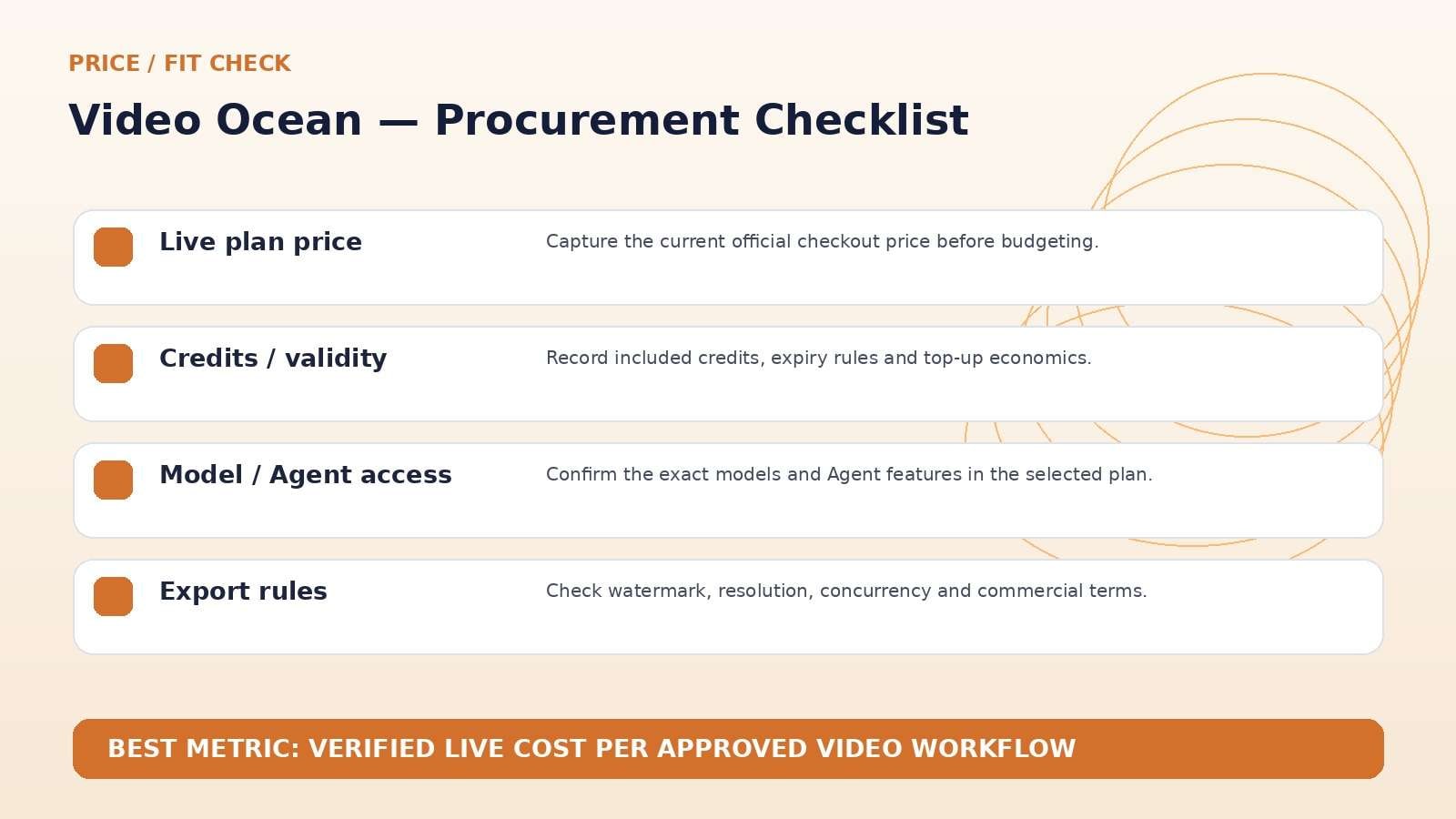 PRICE / FIT CHECK

Video Ocean — Procurement Checklist

Live plan price
Capture the current official checkout price before budgeting.

Credits / validity
Record included credits, expiry rules and top-up economics.

Model / Agent access
Confirm the exact models and Agent features in the selected plan.

Export rules
Check watermark, resolution, concurrency and commercial terms.

BEST METRIC: VERIFIED LIVE COST PER APPROVED VIDEO WORKFLOW